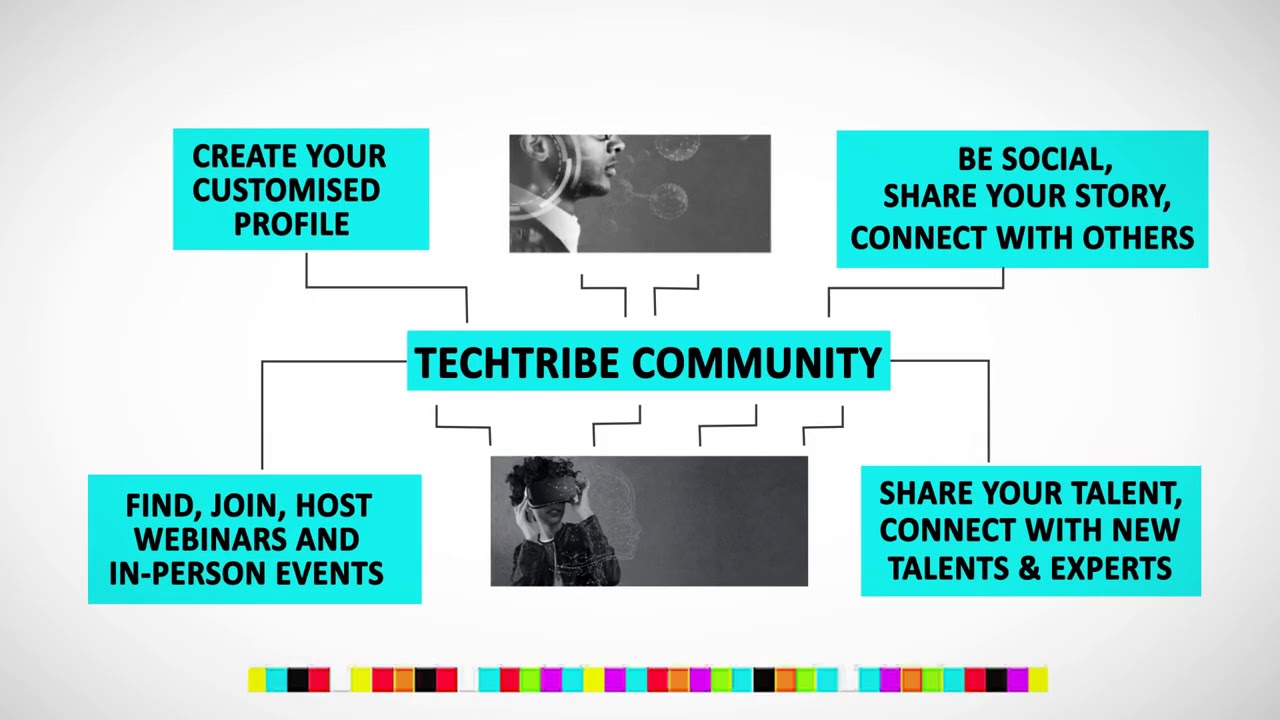 CREATE YOUR CUSTOMISED PROFILE

BE SOCIAL, SHARE YOUR STORY, CONNECT WITH OTHERS

TECHTRIBE COMMUNITY

FIND, JOIN, HOST WEBINARS AND IN-PERSON EVENTS

SHARE YOUR TALENT, CONNECT WITH NEW TALENTS & EXPERTS